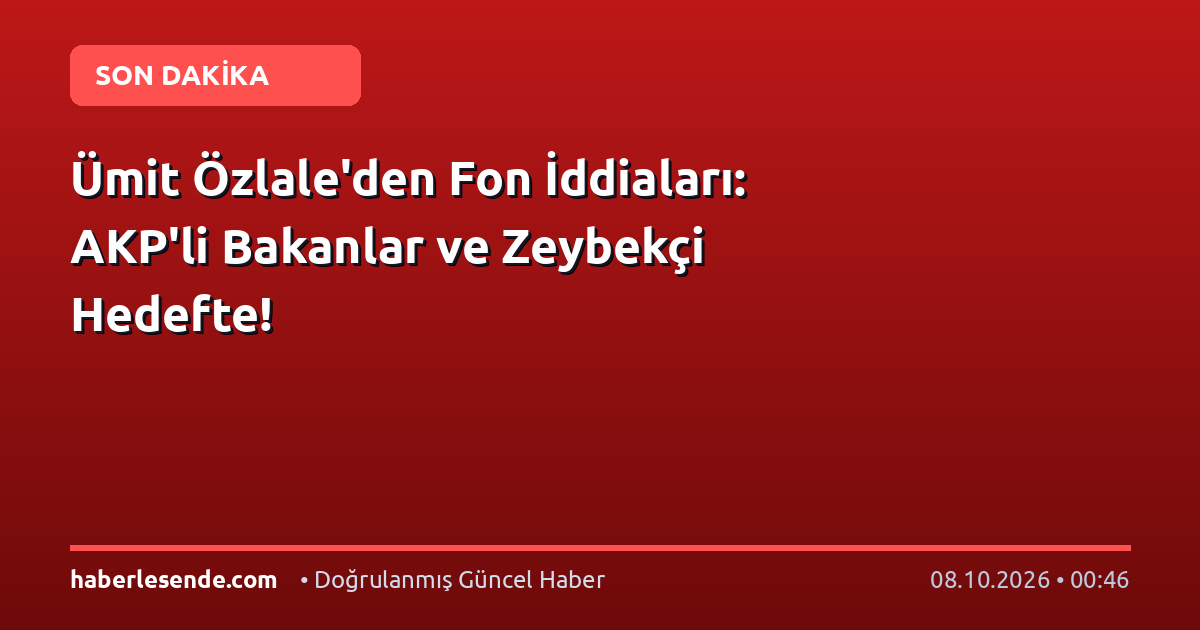 SON DAKİKA

Ümit Özlale'den Fon İddiaları: AKP'li Bakanlar ve Zeybekçi Hedefte!

haberlesende.com • Doğrulanmış Güncel Haber 08.10.2026 • 00:46